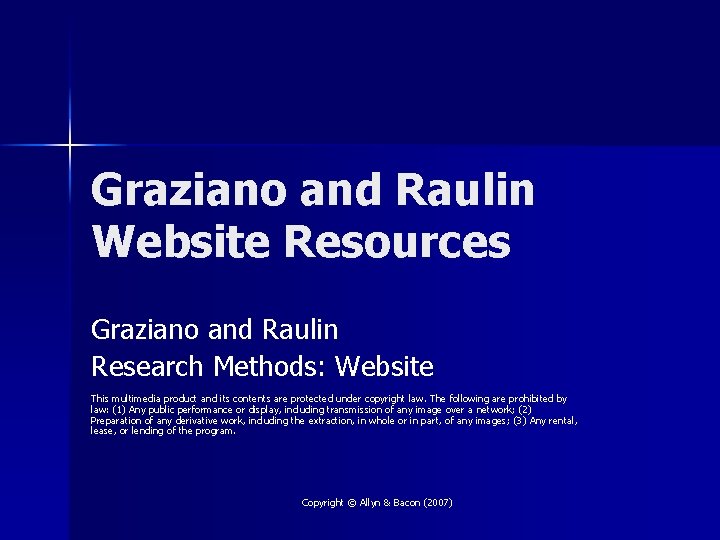 Graziano and Raulin Website Resources

Graziano and Raulin
Research Methods: Website

This multimedia product and its contents are protected under copyright law. The following are prohibited by law: (1) Any public performance or display, including transmission of any image over a network; (2) Preparation of any derivative work, including the extraction, in whole or in part, of any images; (3) Any rental, lease, or lending of the program.

Copyright © Allyn & Bacon (2007)